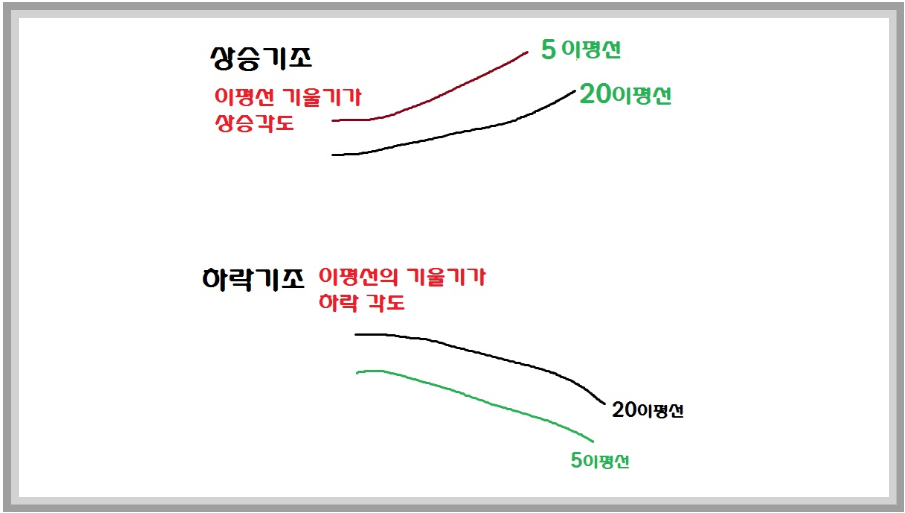 상승기조

이평선 기울기가
상승각도

5 이평선

20이평선

하락기조

이평선의 기울기가
하락 각도

20이평선

5이평선